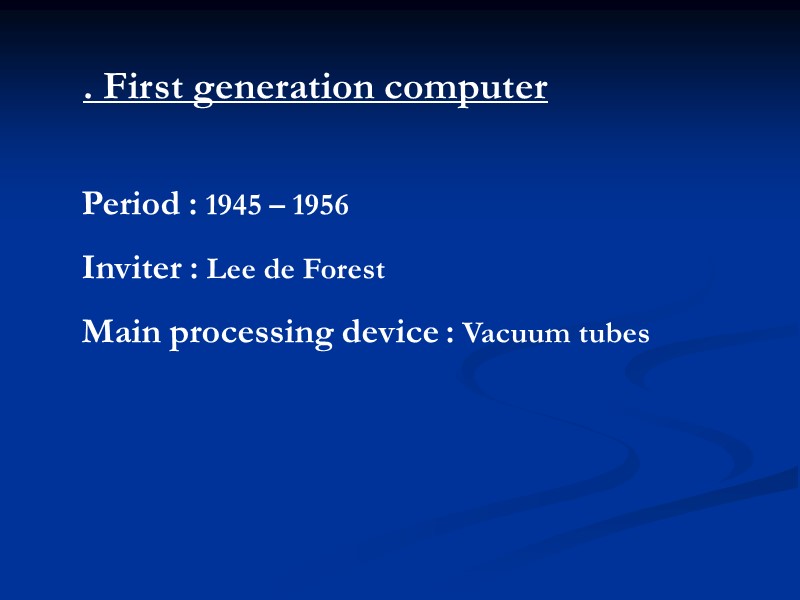 . First generation computer

Period : 1945 – 1956

Inviter : Lee de Forest

Main processing device : Vacuum tubes